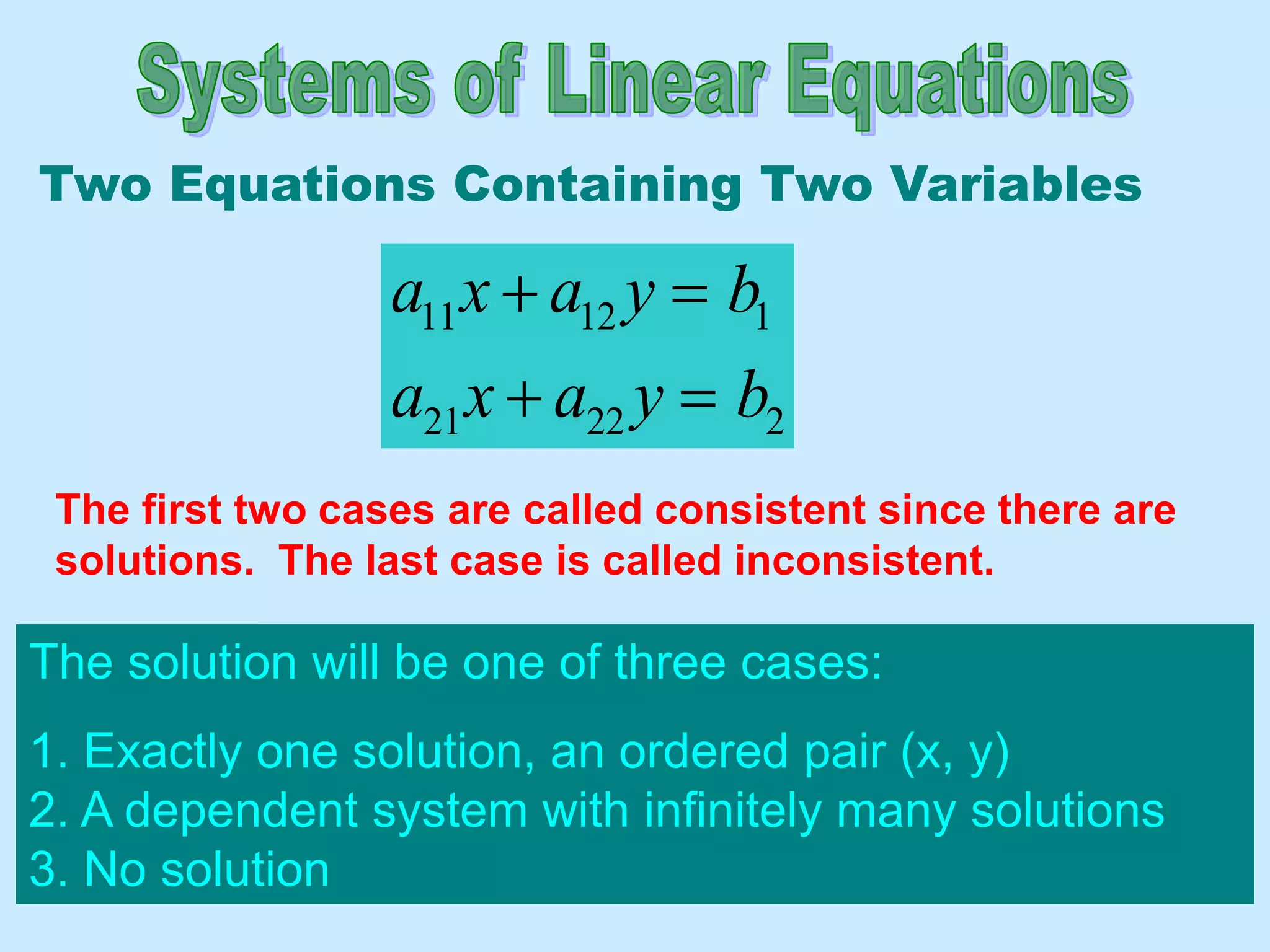 Systems of Linear Equations

Two Equations Containing Two Variables

$a_{11}x + a_{12}y = b_1$
$a_{21}x + a_{22}y = b_2$

The first two cases are called consistent since there are solutions. The last case is called inconsistent.

The solution will be one of three cases:

1. Exactly one solution, an ordered pair (x, y)
2. A dependent system with infinitely many solutions
3. No solution